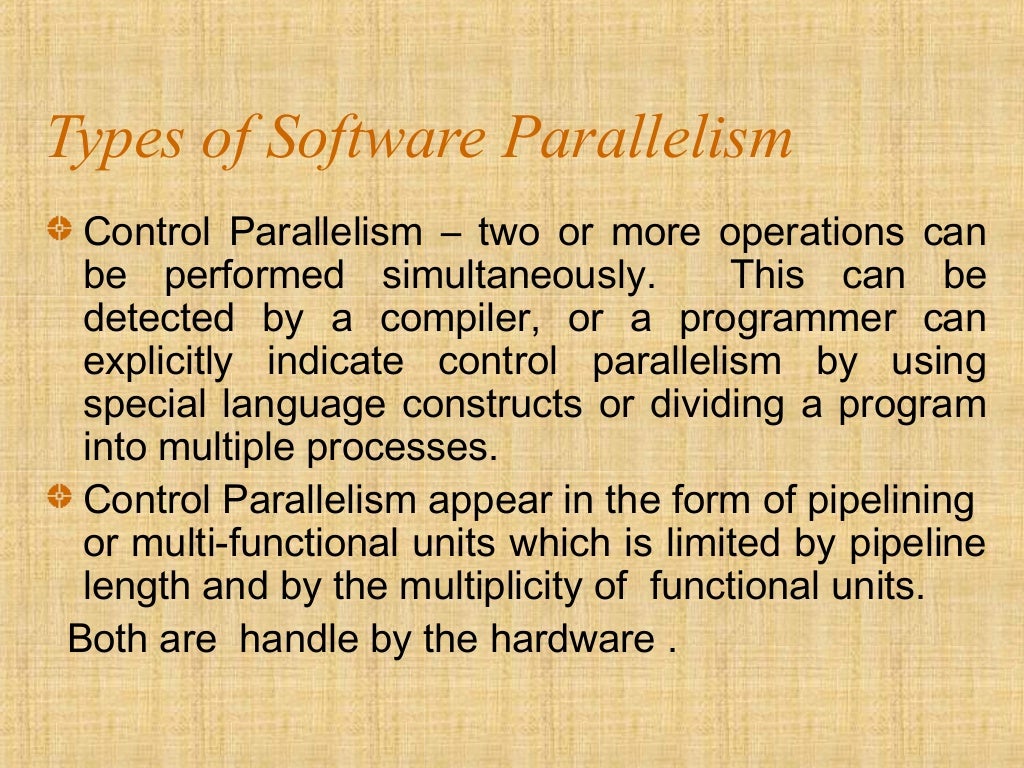 Types of Software Parallelism

Control Parallelism – two or more operations can be performed simultaneously. This can be detected by a compiler, or a programmer can explicitly indicate control parallelism by using special language constructs or dividing a program into multiple processes.

Control Parallelism appear in the form of pipelining or multi-functional units which is limited by pipeline length and by the multiplicity of functional units.

Both are handle by the hardware .